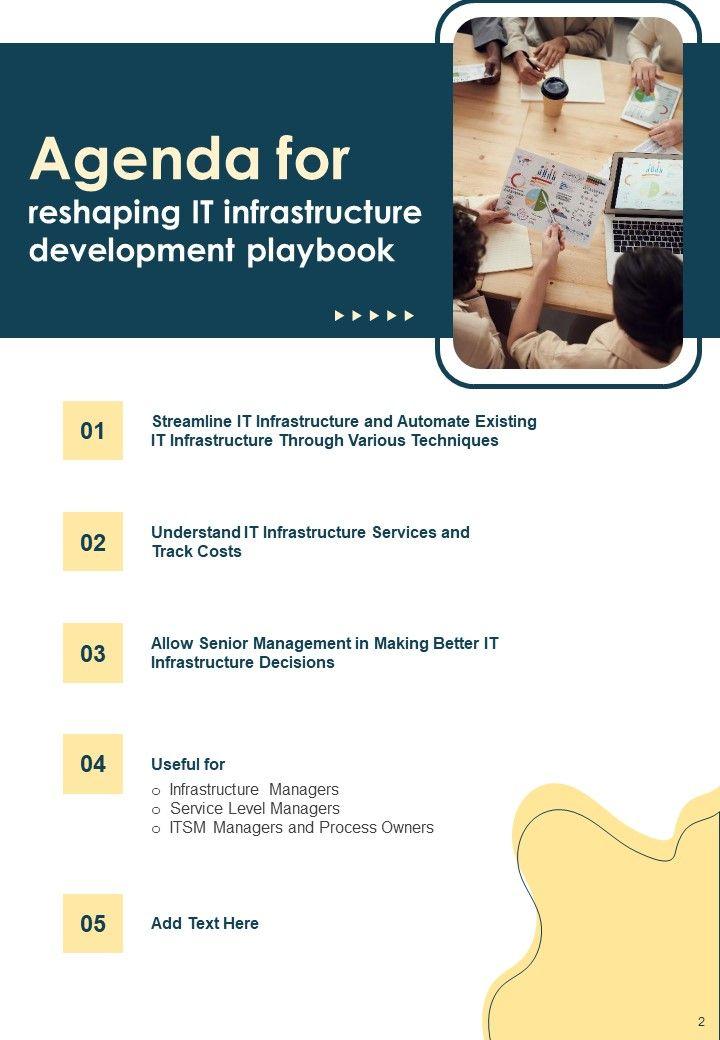 Agenda for
reshaping IT infrastructure development playbook

01
Streamline IT Infrastructure and Automate Existing IT Infrastructure Through Various Techniques

02
Understand IT Infrastructure Services and Track Costs

03
Allow Senior Management in Making Better IT Infrastructure Decisions

04
Useful for
o Infrastructure Managers
o Service Level Managers
o ITSM Managers and Process Owners

05
Add Text Here

2